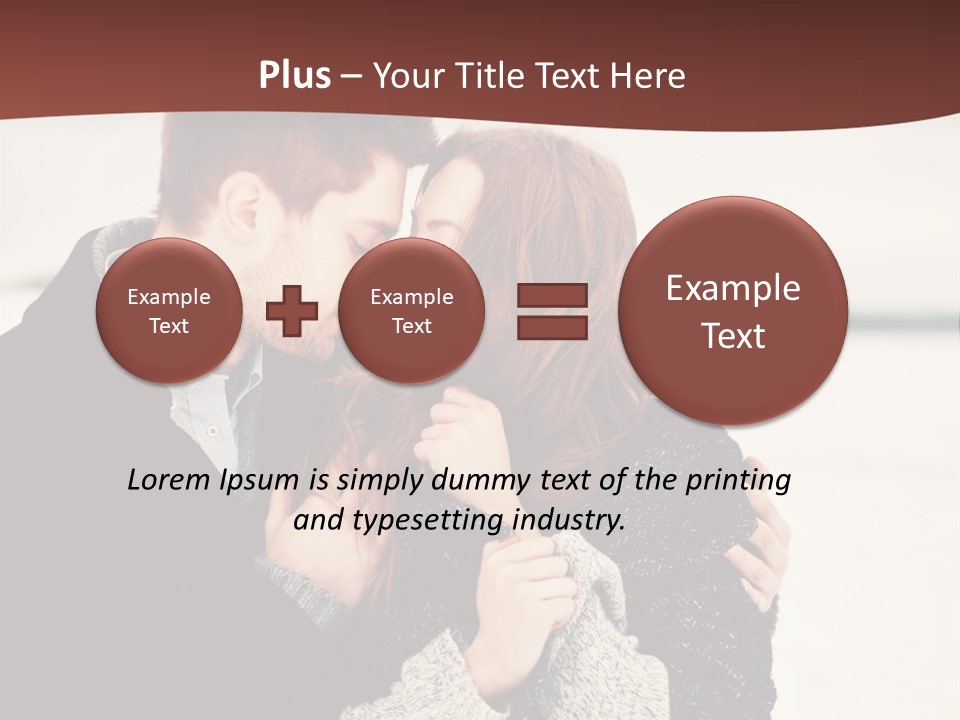 Plus – Your Title Text Here

Example Text

Example Text

Example Text

Lorem Ipsum is simply dummy text of the printing and typesetting industry.